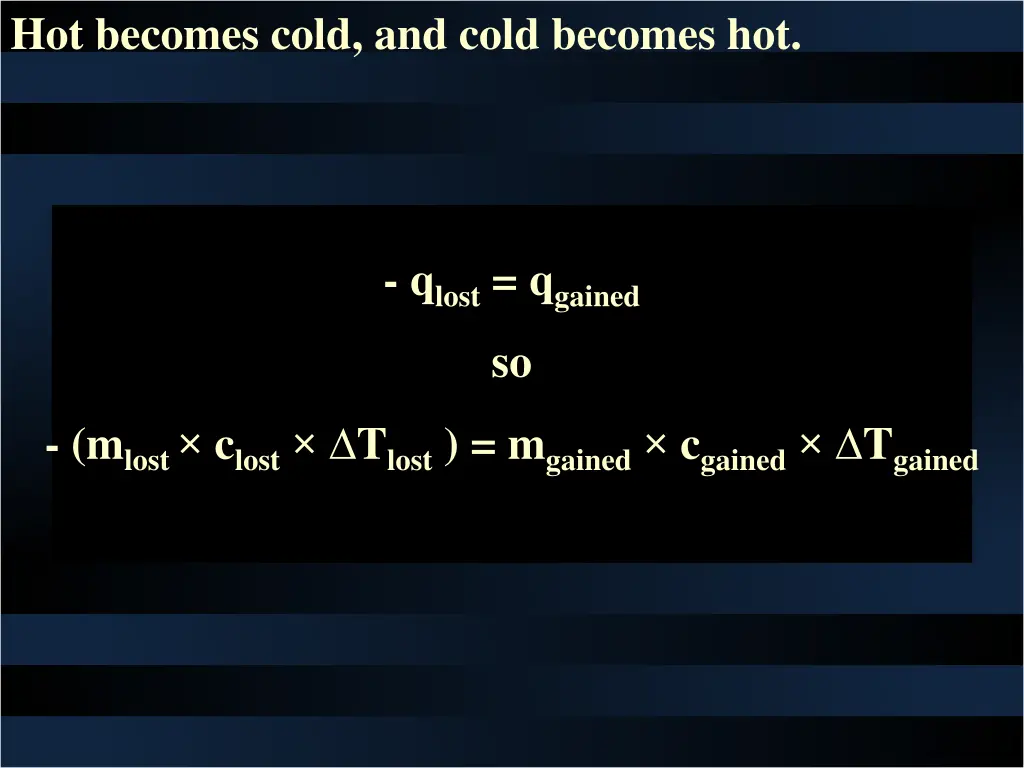 Hot becomes cold, and cold becomes hot.

$- q_{lost} = q_{gained}$

so

$- (m_{lost} \times c_{lost} \times \Delta T_{lost}) = m_{gained} \times c_{gained} \times \Delta T_{gained}$